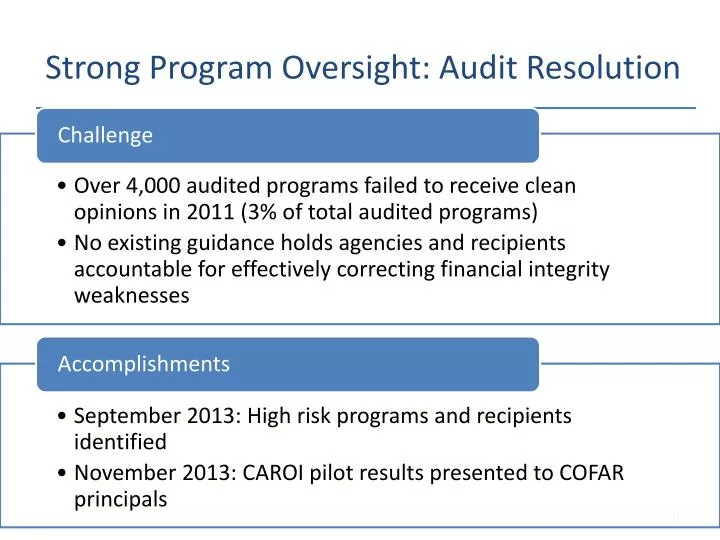 Strong Program Oversight: Audit Resolution

Challenge

• Over 4,000 audited programs failed to receive clean opinions in 2011 (3% of total audited programs)
• No existing guidance holds agencies and recipients accountable for effectively correcting financial integrity weaknesses

Accomplishments

• September 2013: High risk programs and recipients identified
• November 2013: CAROI pilot results presented to COFAR principals